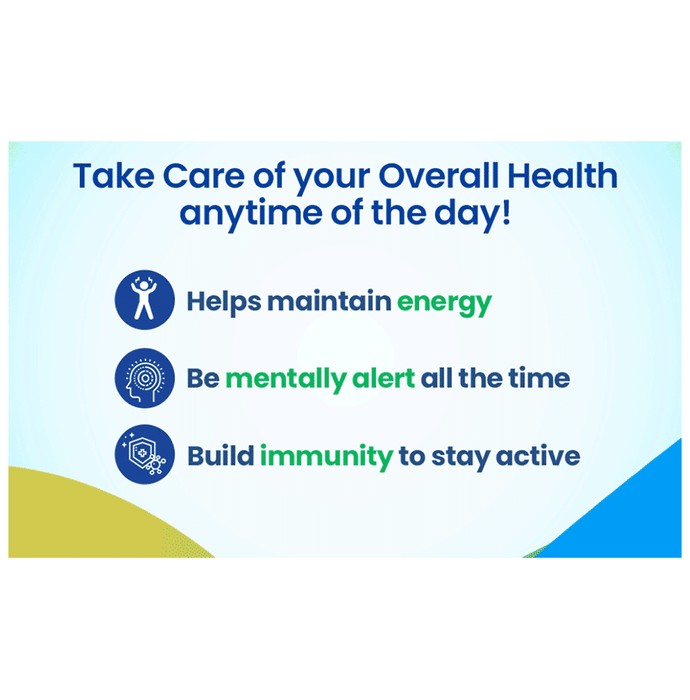 Take Care of your Overall Health anytime of the day!

Helps maintain energy

Be mentally alert all the time

Build immunity to stay active